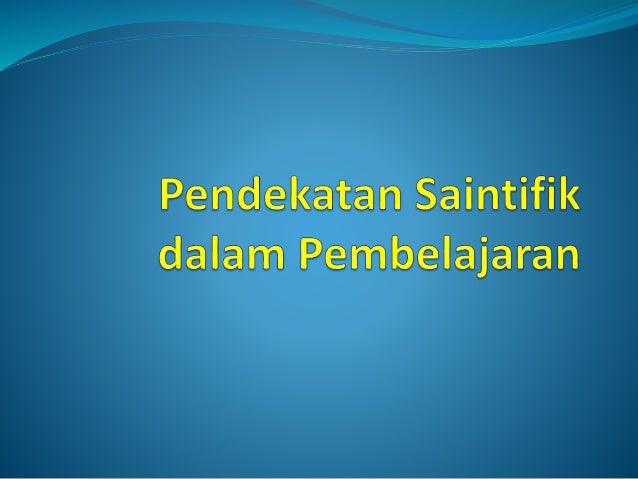 Pendekatan Saintifik dalam Pembelajaran